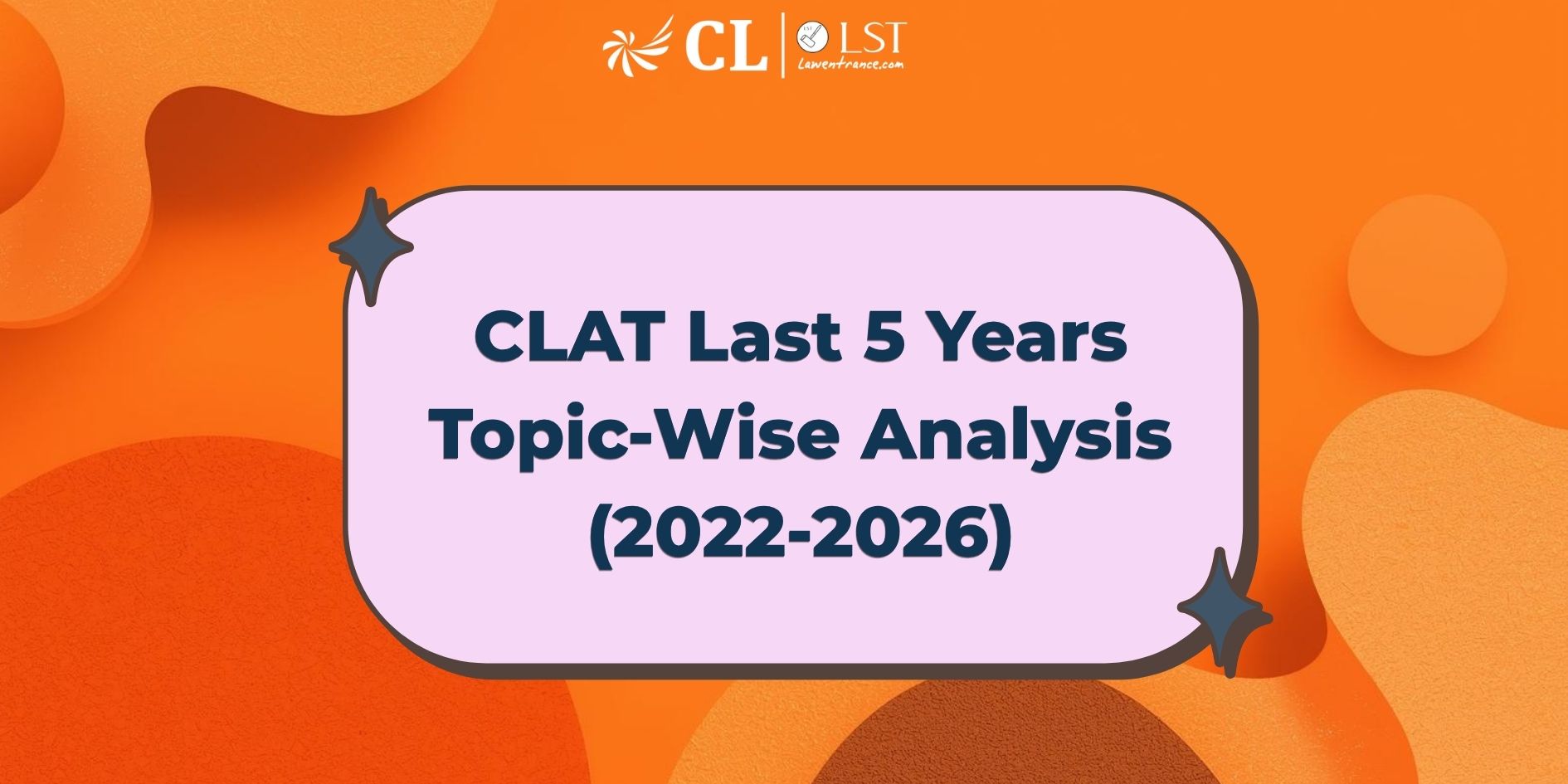 CL | LST Lawentrance.com

CLAT Last 5 Years Topic-Wise Analysis (2022-2026)